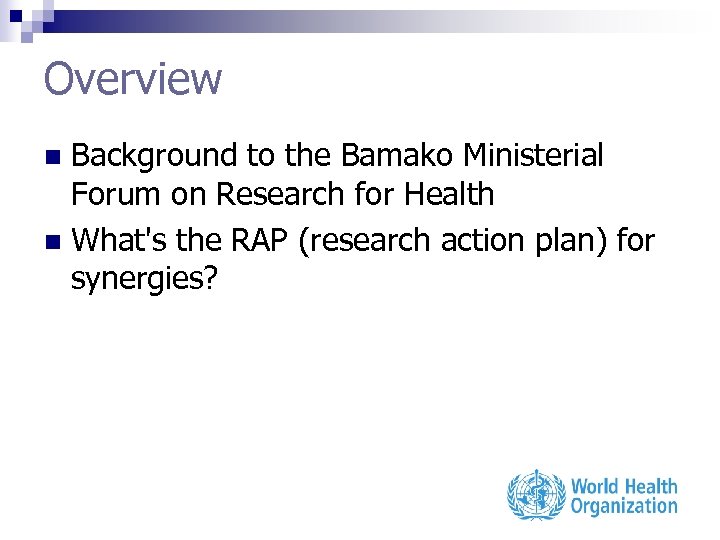 Overview

Background to the Bamako Ministerial Forum on Research for Health

What's the RAP (research action plan) for synergies?

World Health Organization